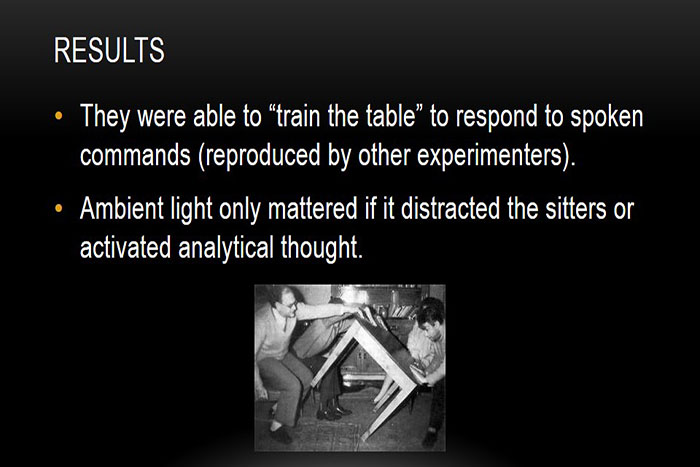 RESULTS

• They were able to “train the table” to respond to spoken commands (reproduced by other experimenters).

• Ambient light only mattered if it distracted the sitters or activated analytical thought.